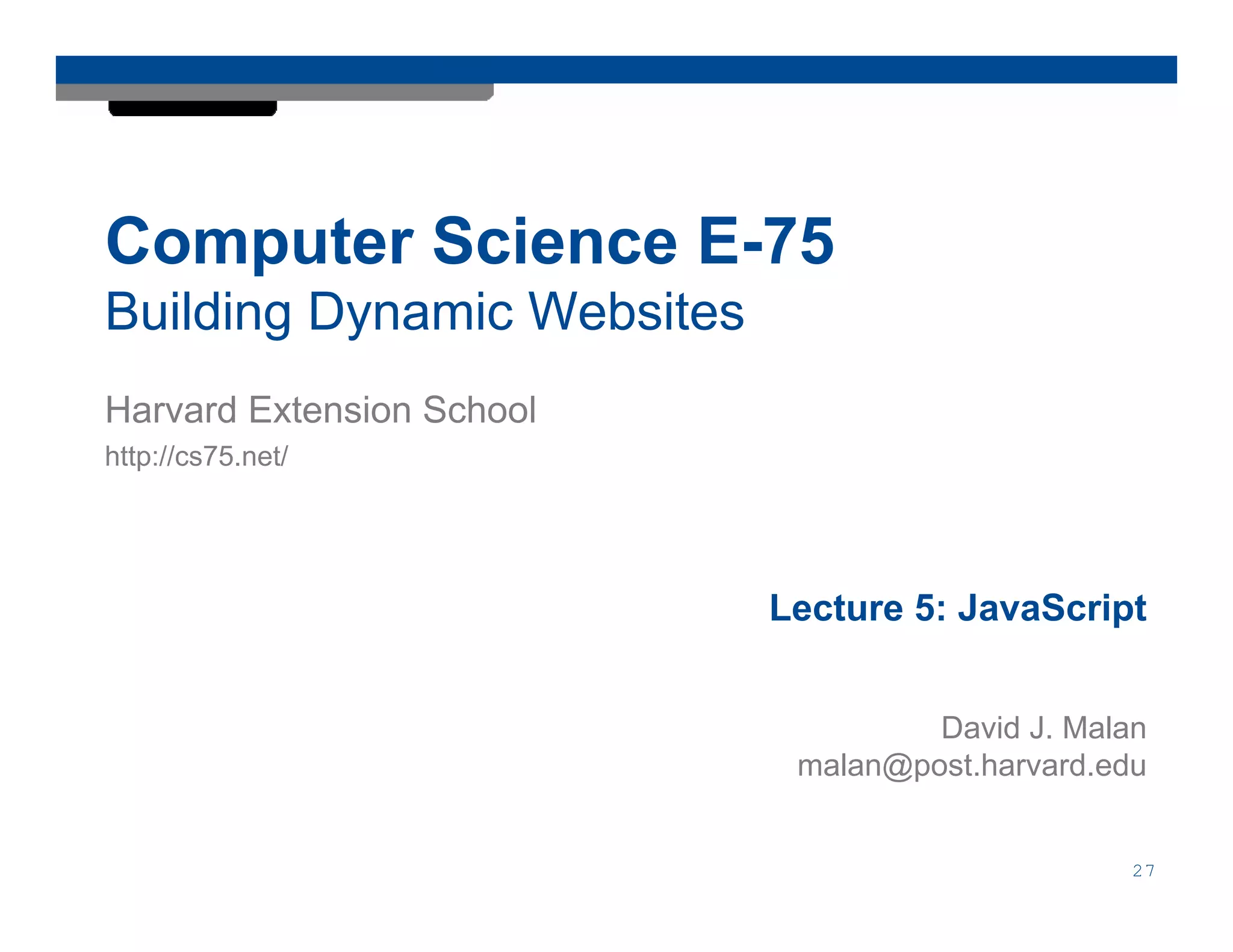 Computer Science E-75
Building Dynamic Websites

Harvard Extension School
http://cs75.net/

Lecture 5: JavaScript

David J. Malan
malan@post.harvard.edu

27